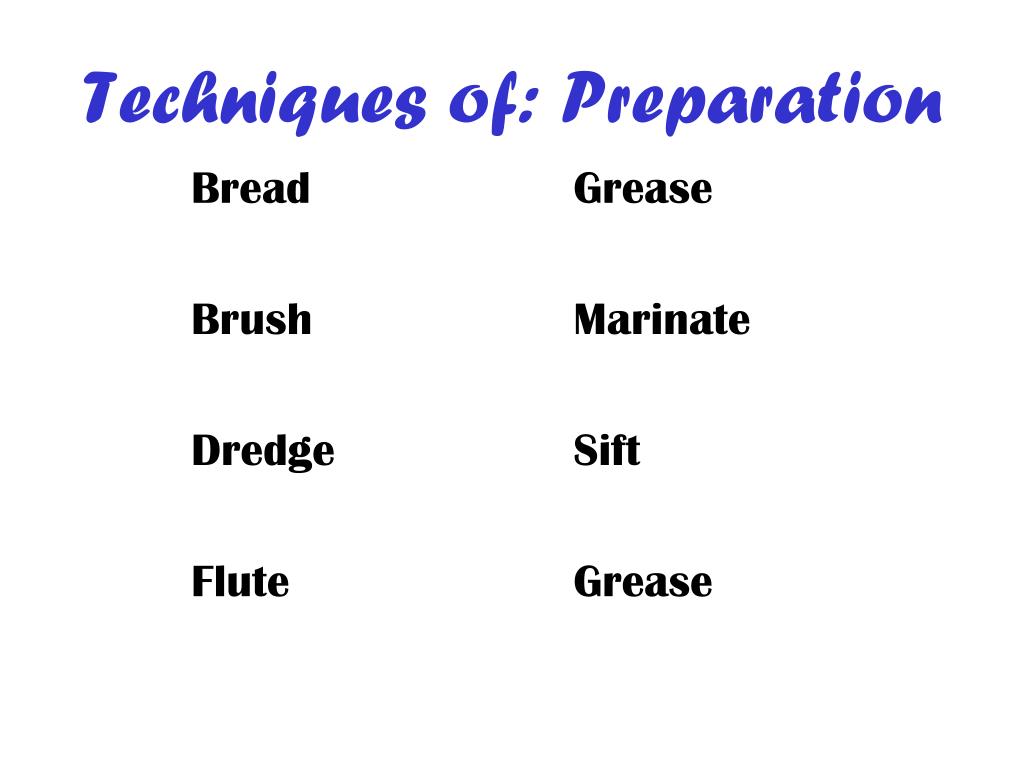 Techniques of: Preparation

Bread

Brush

Dredge

Flute

Grease

Marinate

Sift

Grease